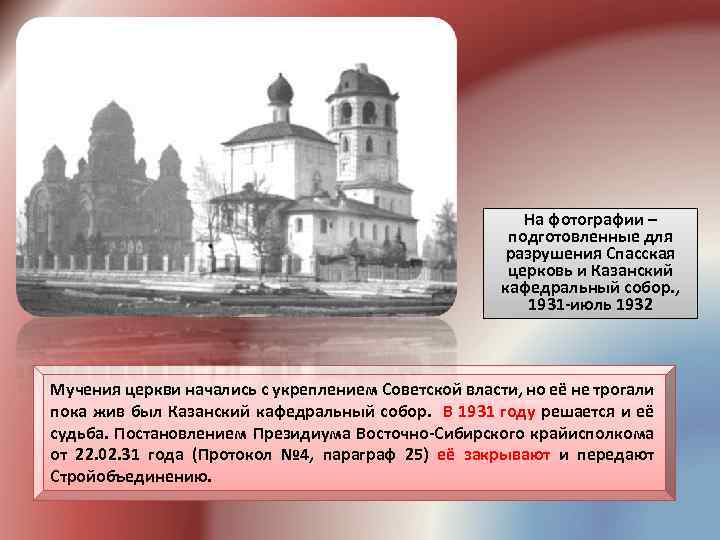 На фотографии – подготовленные для разрушения Спасская церковь и Казанский кафедральный собор., 1931-июль 1932

Мучения церкви начались с укреплением Советской власти, но её не трогали пока жив был Казанский кафедральный собор. В 1931 году решается и её судьба. Постановлением Президиума Восточно-Сибирского крайисполкома от 22.02.31 года (Протокол №4, параграф 25) её закрывают и передают Стройобъединению.